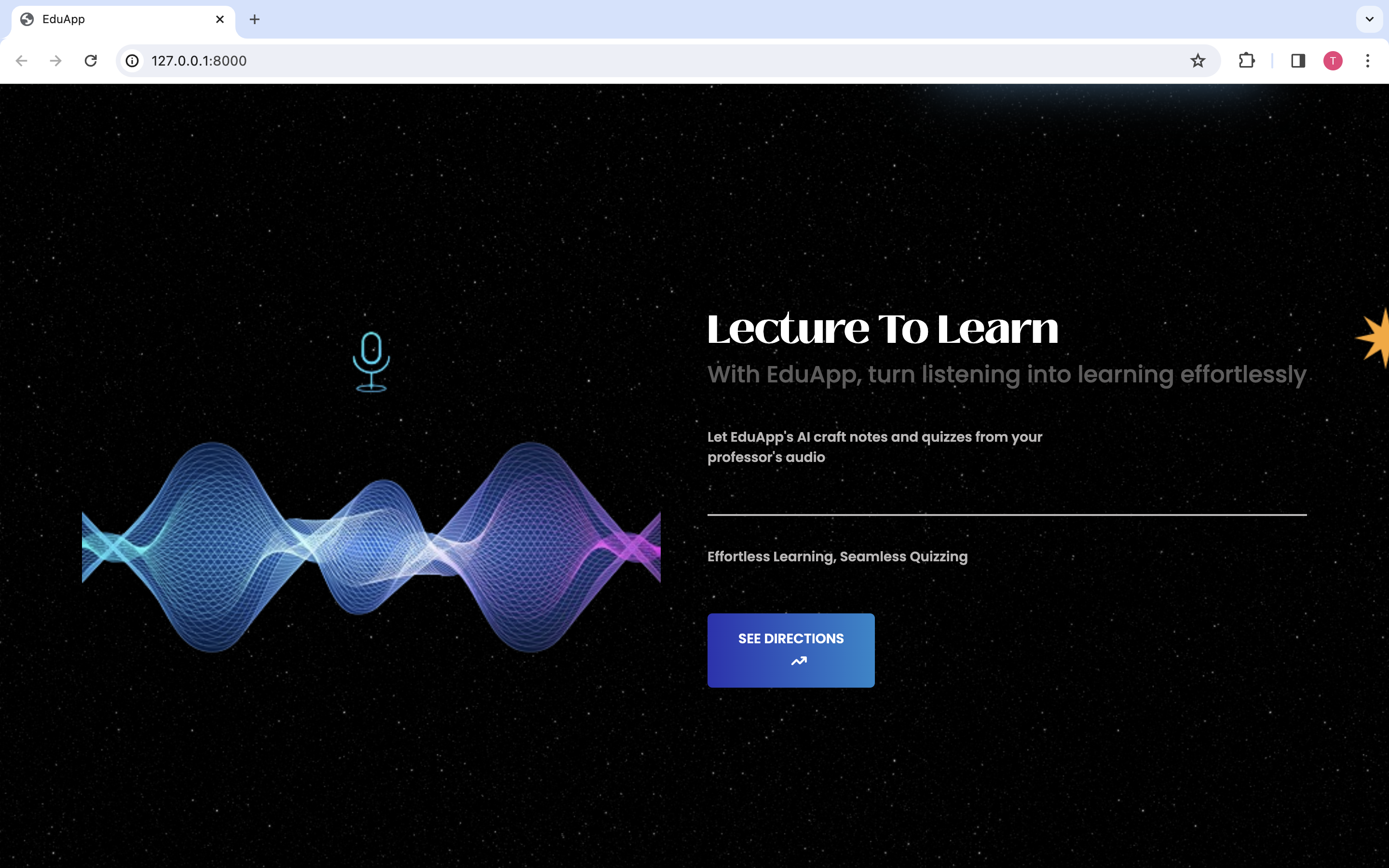 EduApp

127.0.0.1:8000

T

Lecture To Learn

With EduApp, turn listening into learning effortlessly

Let EduApp's AI craft notes and quizzes from your professor's audio

Effortless Learning, Seamless Quizzing

SEE DIRECTIONS